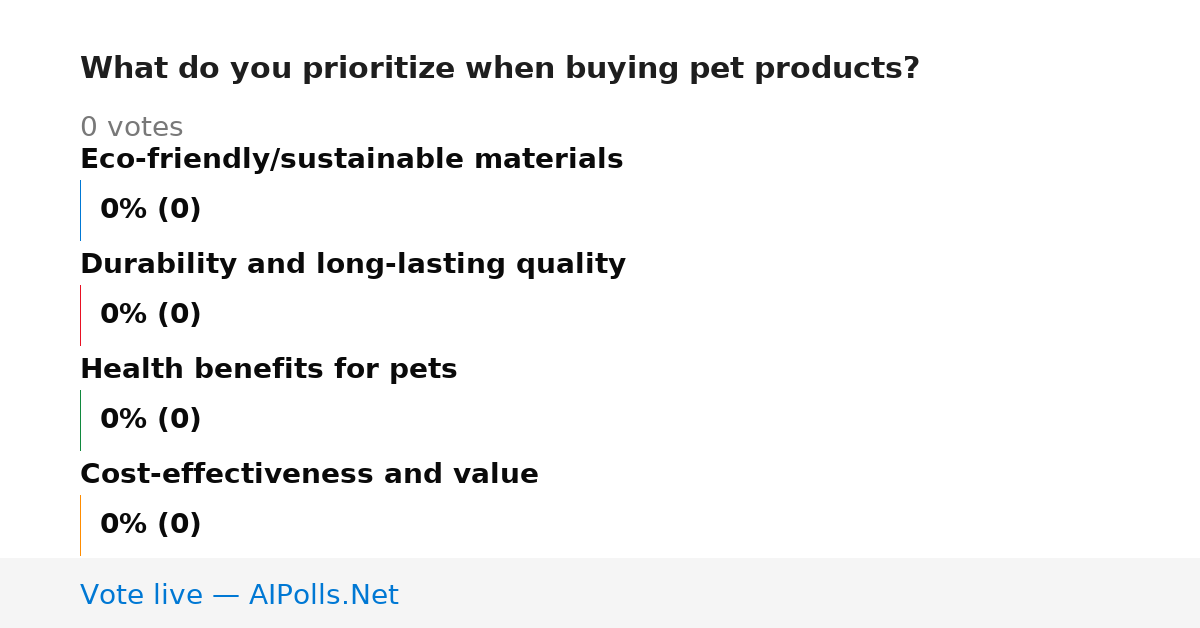 What do you prioritize when buying pet products?

0 votes

Eco-friendly/sustainable materials

0% (0)

Durability and long-lasting quality

0% (0)

Health benefits for pets

0% (0)

Cost-effectiveness and value

0% (0)

Vote live — AIPolls.Net